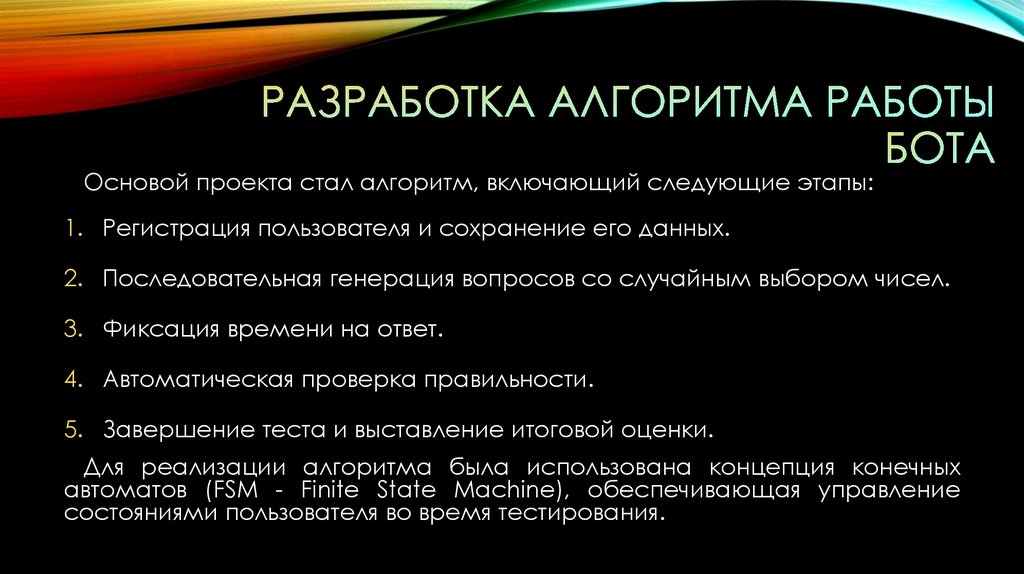 РАЗРАБОТКА АЛГОРИТМА РАБОТЫ БОТА

Основой проекта стал алгоритм, включающий следующие этапы:

1. Регистрация пользователя и сохранение его данных.

2. Последовательная генерация вопросов со случайным выбором чисел.

3. Фиксация времени на ответ.

4. Автоматическая проверка правильности.

5. Завершение теста и выставление итоговой оценки.

Для реализации алгоритма была использована концепция конечных автоматов (FSM - Finite State Machine), обеспечивающая управление состояниями пользователя во время тестирования.